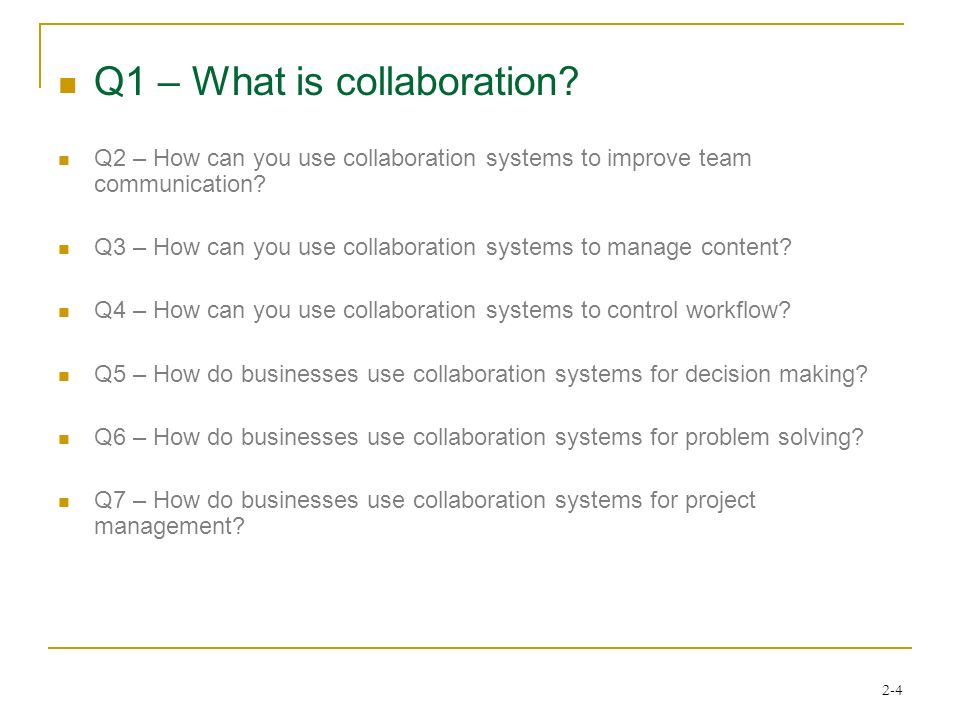 Q1 – What is collaboration?

Q2 – How can you use collaboration systems to improve team communication?

Q3 – How can you use collaboration systems to manage content?

Q4 – How can you use collaboration systems to control workflow?

Q5 – How do businesses use collaboration systems for decision making?

Q6 – How do businesses use collaboration systems for problem solving?

Q7 – How do businesses use collaboration systems for project management?

2-4